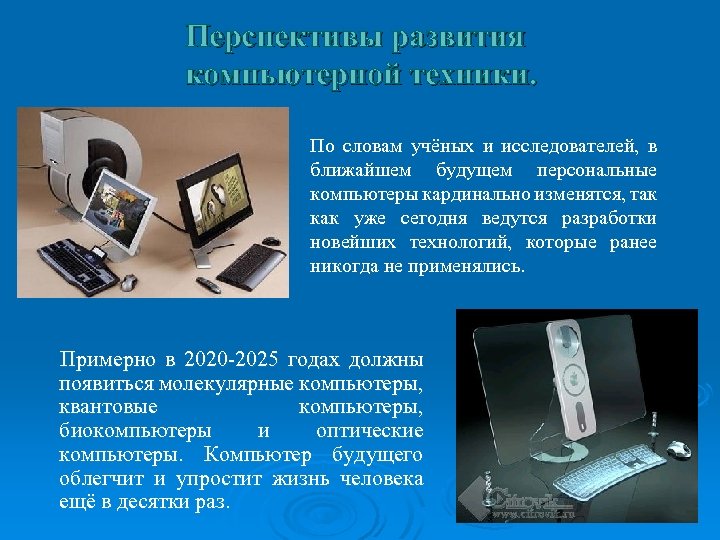 Перспективы развития компьютерной техники.

По словам учёных и исследователей, в ближайшем будущем персональные компьютеры кардинально изменятся, так как уже сегодня ведутся разработки новейших технологий, которые ранее никогда не применялись.

Примерно в 2020-2025 годах должны появиться молекулярные компьютеры, квантовые компьютеры, биокомпьютеры и оптические компьютеры. Компьютер будущего облегчит и упростит жизнь человека ещё в десятки раз.

Cifrovik
www.cifrovik.ru